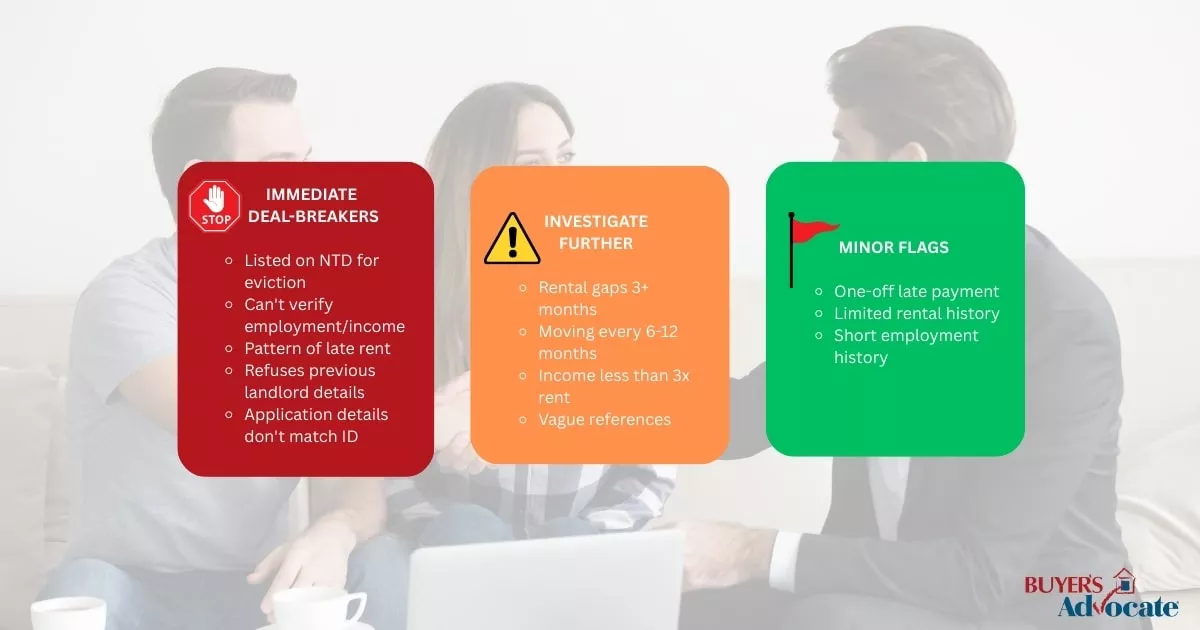 STOP

IMMEDIATE DEAL-BREAKERS

- Listed on NTD for eviction
- Can't verify employment/income
- Pattern of late rent
- Refuses previous landlord details
- Application details don't match ID

INVESTIGATE FURTHER

- Rental gaps 3+ months
- Moving every 6-12 months
- Income less than 3x rent
- Vague references

MINOR FLAGS

- One-off late payment
- Limited rental history
- Short employment history

BUYER'S Advocate